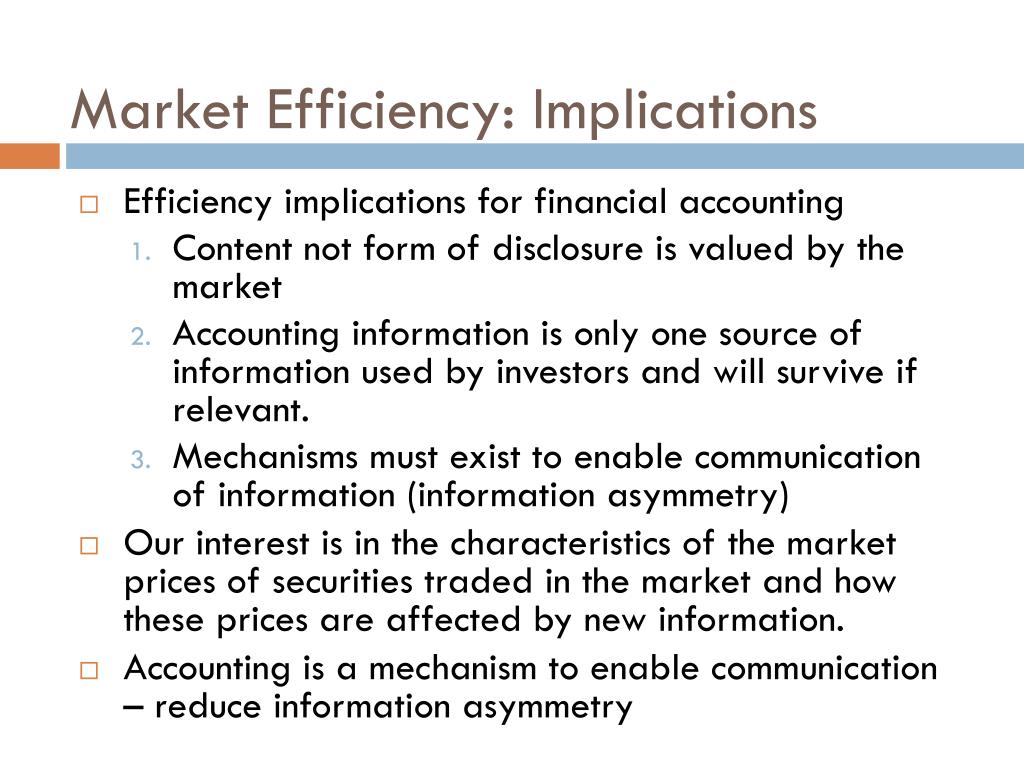 Market Efficiency: Implications

□ Efficiency implications for financial accounting
1. Content not form of disclosure is valued by the market
2. Accounting information is only one source of information used by investors and will survive if relevant.
3. Mechanisms must exist to enable communication of information (information asymmetry)

□ Our interest is in the characteristics of the market prices of securities traded in the market and how these prices are affected by new information.

□ Accounting is a mechanism to enable communication – reduce information asymmetry